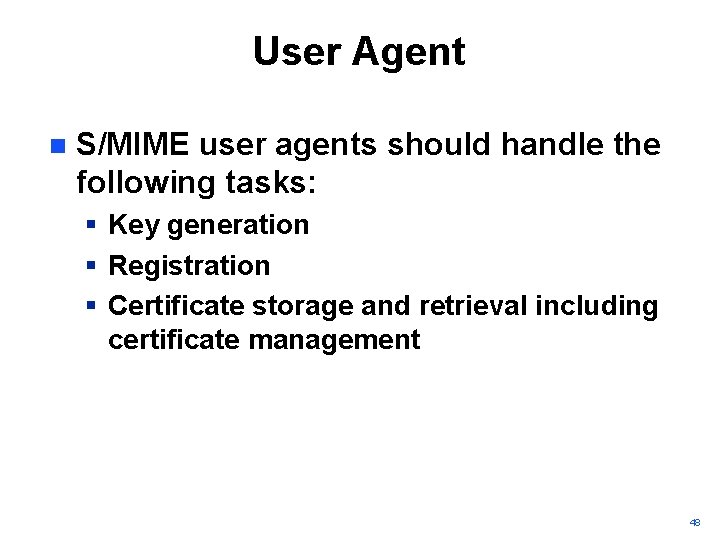 User Agent

S/MIME user agents should handle the following tasks:

Key generation

Registration

Certificate storage and retrieval including certificate management

48